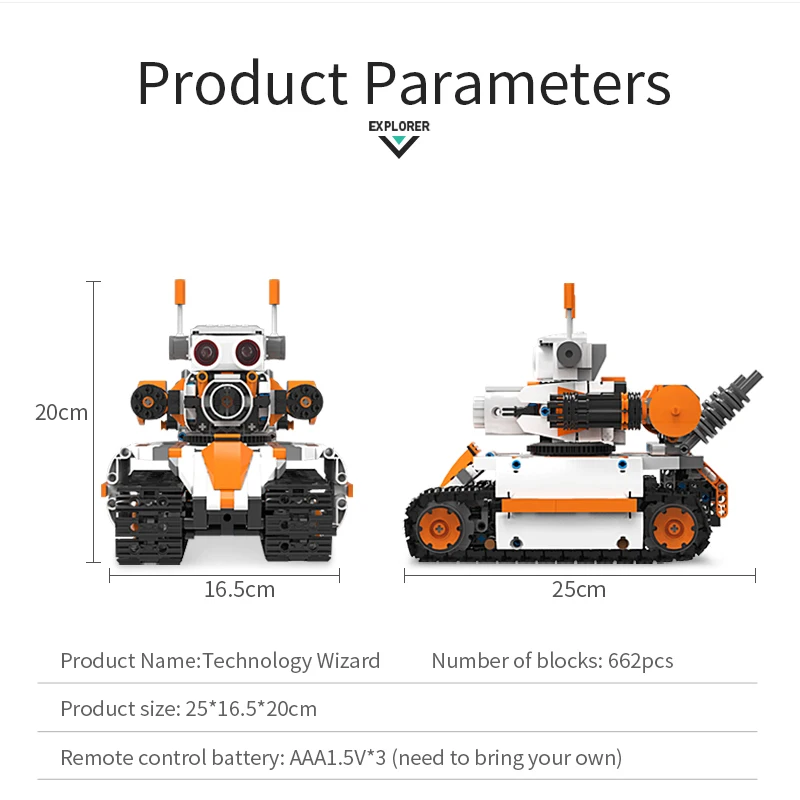 Product Parameters

EXPLORER

20cm

16.5cm

25cm

Product Name:Technology Wizard

Number of blocks: 662pcs

Product size: 25*16.5*20cm

Remote control battery: AAA1.5V*3 (need to bring your own)